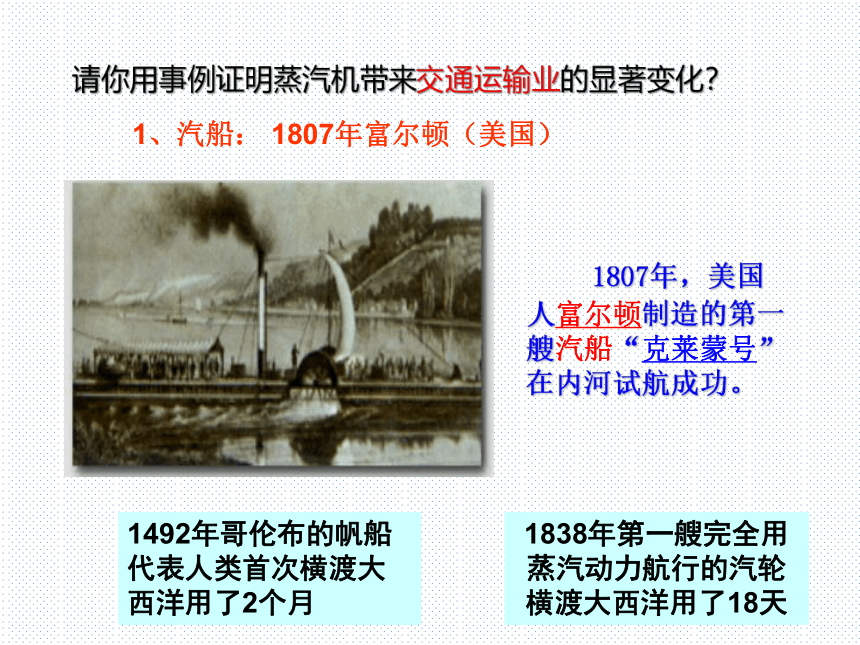 请你用事例证明蒸汽机带来交通运输业的显著变化?

1、汽船： 1807年富尔顿（美国）

1807年，美国人富尔顿制造的第一艘汽船“克莱蒙号”在内河试航成功。

1492年哥伦布的帆船代表人类首次横渡大西洋用了2个月

1838年第一艘完全用蒸汽动力航行的汽轮横渡大西洋用了18天